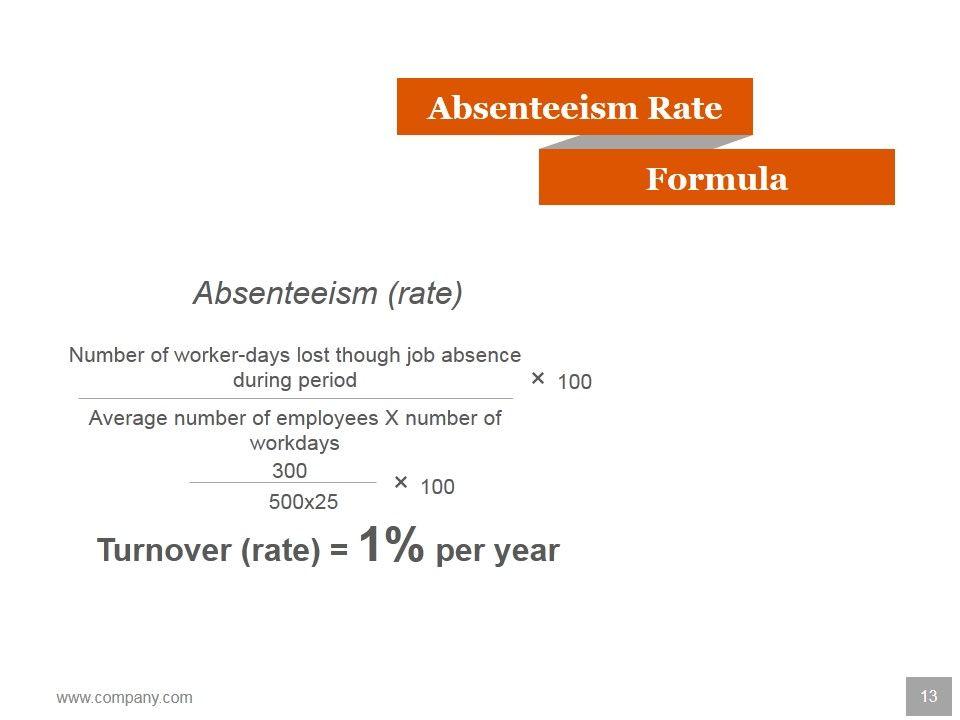 Absenteeism Rate

Formula

Absenteeism (rate)

$\frac{\text{Number of worker-days lost though job absence during period}}{\text{Average number of employees X number of workdays}} \times 100$

$\frac{300}{500x25} \times 100$

Turnover (rate) = 1% per year

www.company.com

13